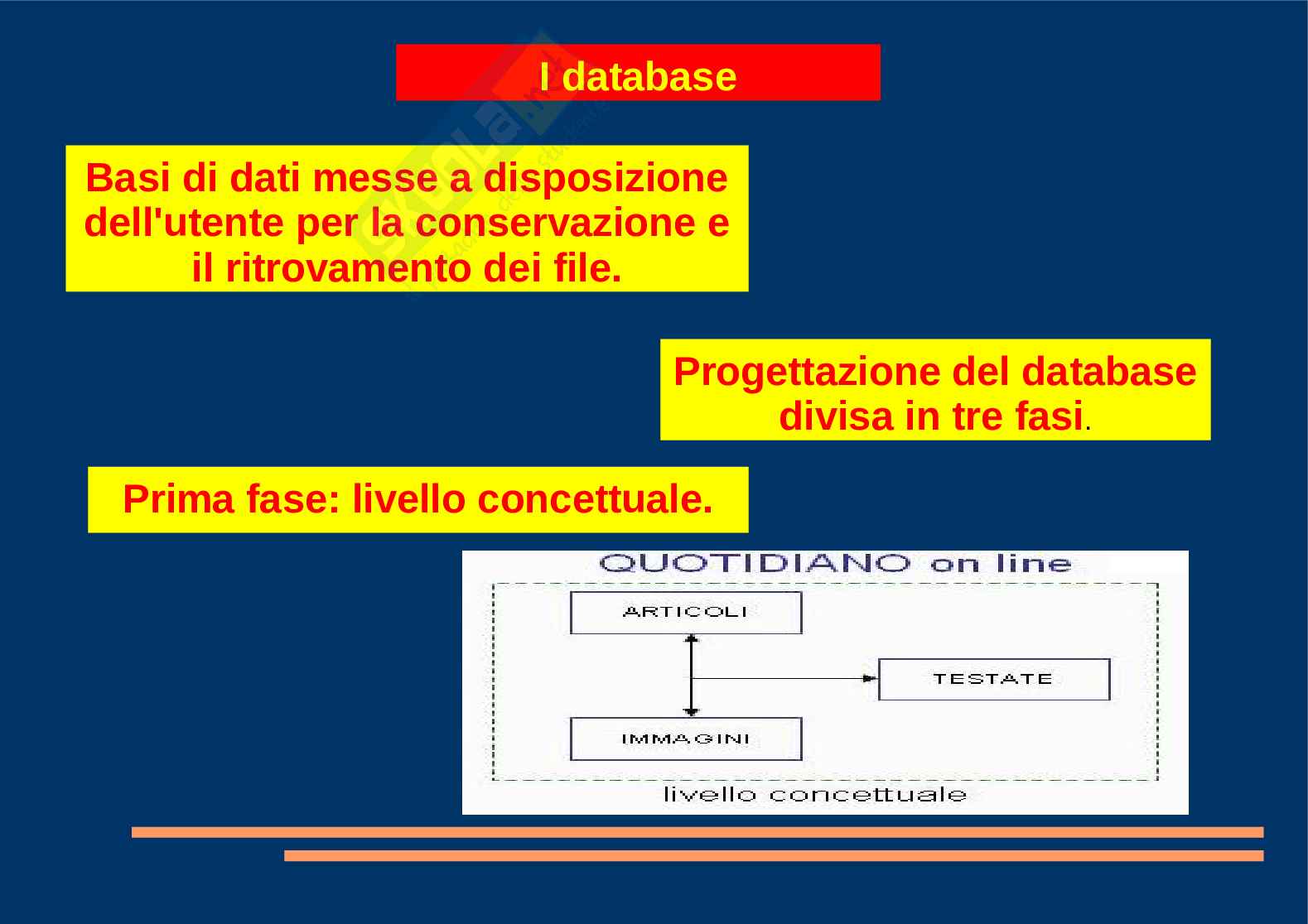 I database

Basi di dati messe a disposizione dell'utente per la conservazione e il ritrovamento dei file.

Progettazione del database divisa in tre fasi.

Prima fase: livello concettuale.

QUOTIDIANO on line

ARTICOLI

TESTATE

IMMAGINI

livello concettuale